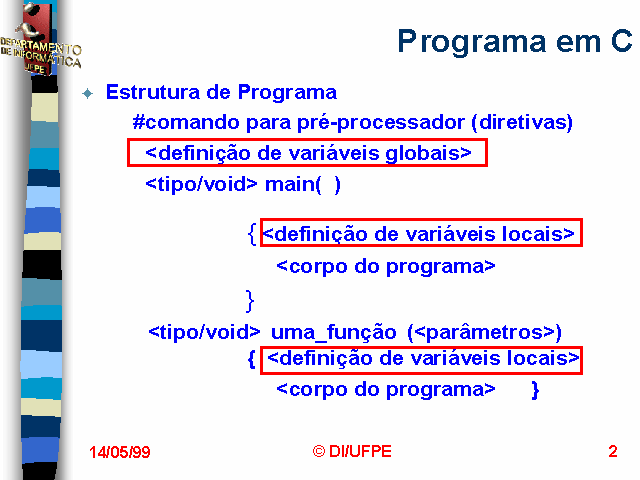 DEPARTAMENTO DE INFORMÁTICA UFPE

Programa em C

Estrutura de Programa

#comando para pré-processador (diretivas)

<definição de variáveis globais>

<tipo/void> main( )

{ <definição de variáveis locais>

<corpo do programa>

}

<tipo/void> uma_função (<parâmetros>)

{ <definição de variáveis locais>

<corpo do programa> }

14/05/99

© DI/UFPE

2